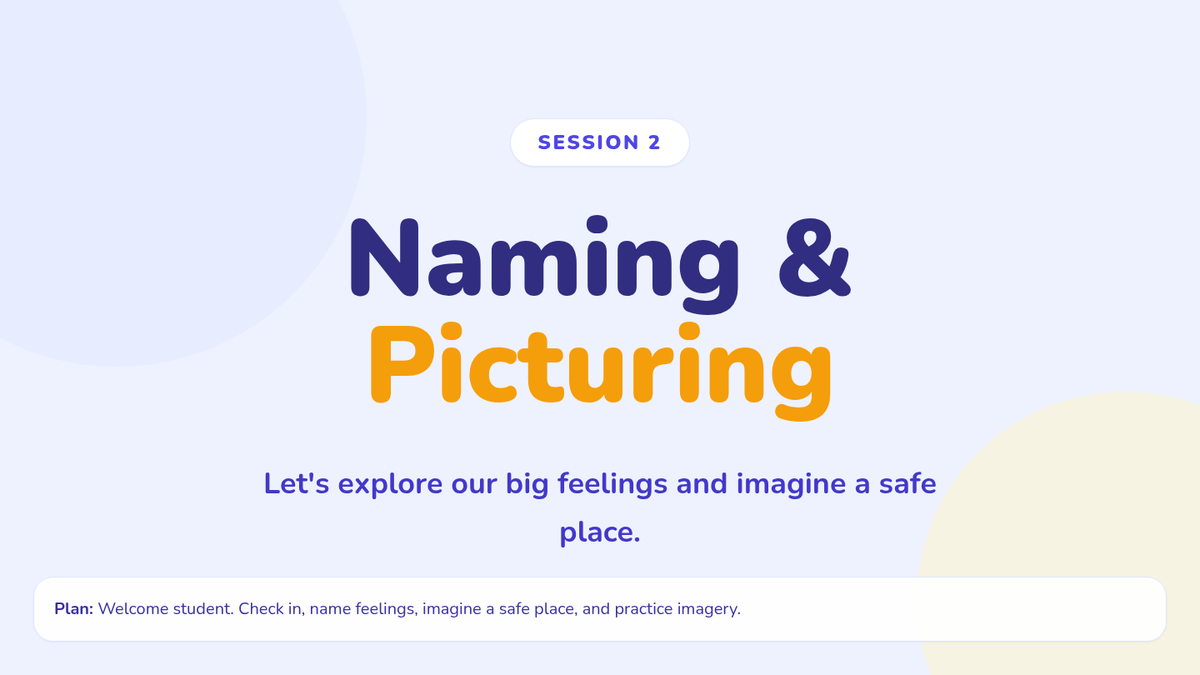 SESSION 2

Naming &
Picturing

Let's explore our big feelings and imagine a safe place.

Plan: Welcome student. Check in, name feelings, imagine a safe place, and practice imagery.